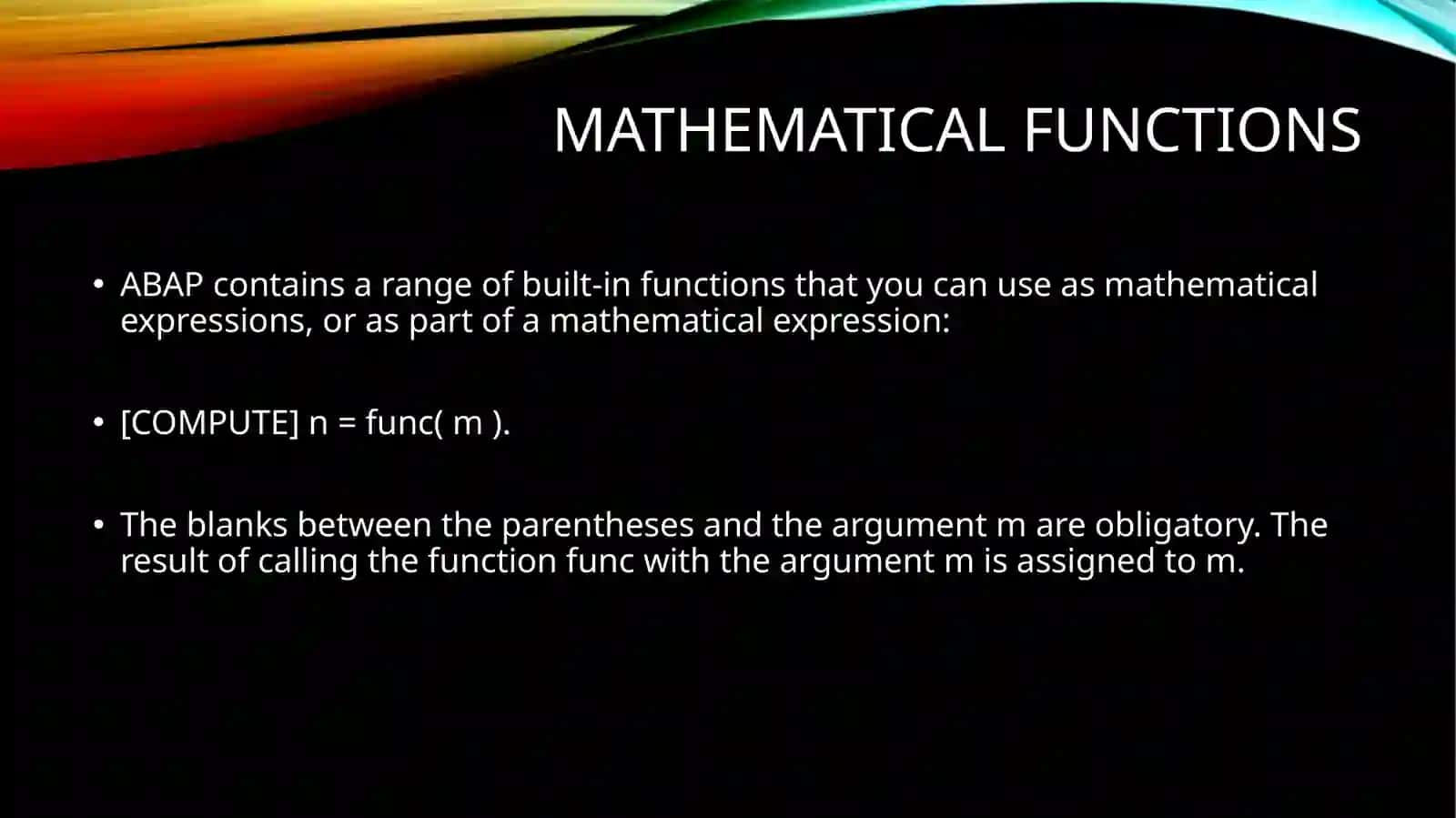 MATHEMATICAL FUNCTIONS

• ABAP contains a range of built-in functions that you can use as mathematical expressions, or as part of a mathematical expression:

• [COMPUTE] n = func( m ).

• The blanks between the parentheses and the argument m are obligatory. The result of calling the function func with the argument m is assigned to m.